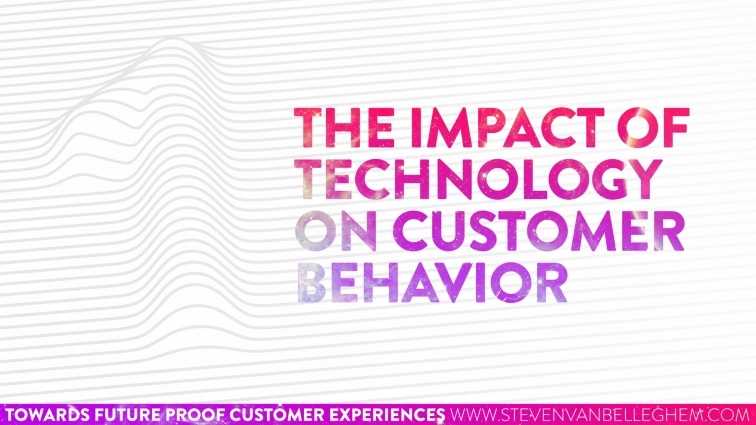 THE IMPACT OF TECHNOLOGY ON CUSTOMER BEHAVIOR

TOWARDS FUTURE PROOF CUSTOMER EXPERIENCES WWW.STEVENVANBELLEGHEM.COM